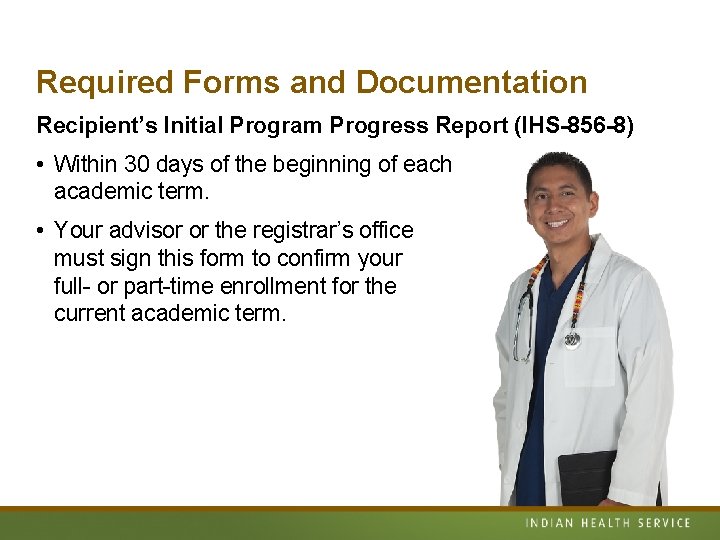 Required Forms and Documentation

Recipient's Initial Program Progress Report (IHS-856-8)

• Within 30 days of the beginning of each academic term.

• Your advisor or the registrar's office must sign this form to confirm your full- or part-time enrollment for the current academic term.

INDIAN HEALTH SERVICE